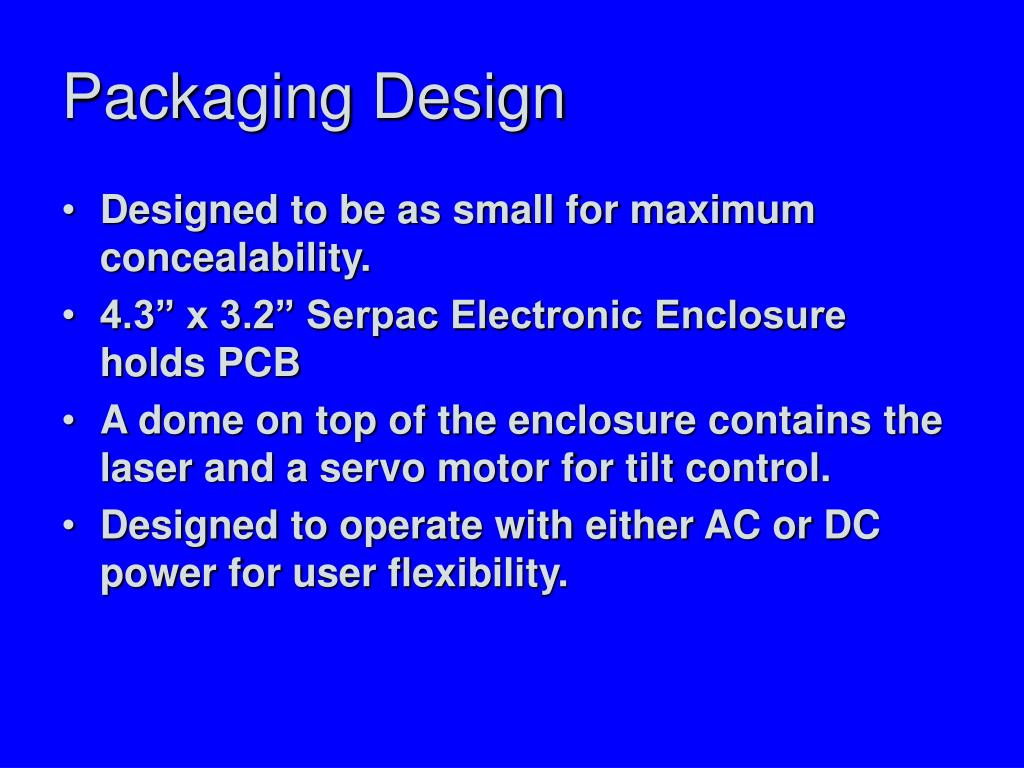 Packaging Design

• Designed to be as small for maximum concealability.
• 4.3” x 3.2” Serpac Electronic Enclosure holds PCB
• A dome on top of the enclosure contains the laser and a servo motor for tilt control.
• Designed to operate with either AC or DC power for user flexibility.